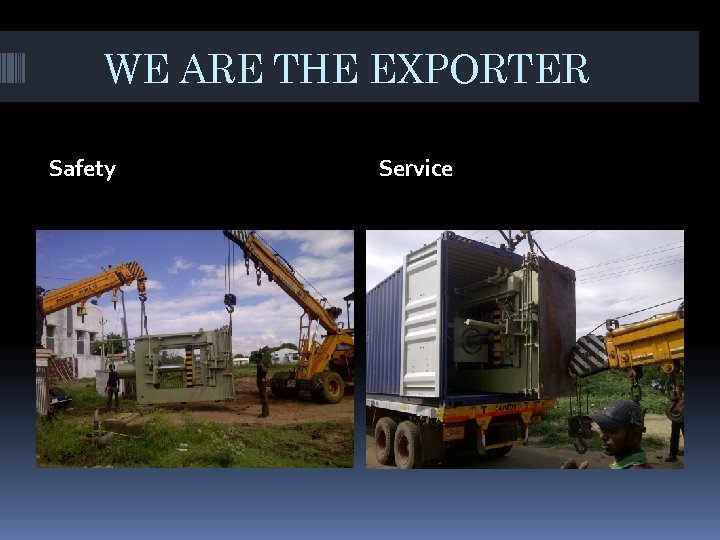 WE ARE THE EXPORTER

Safety

Service